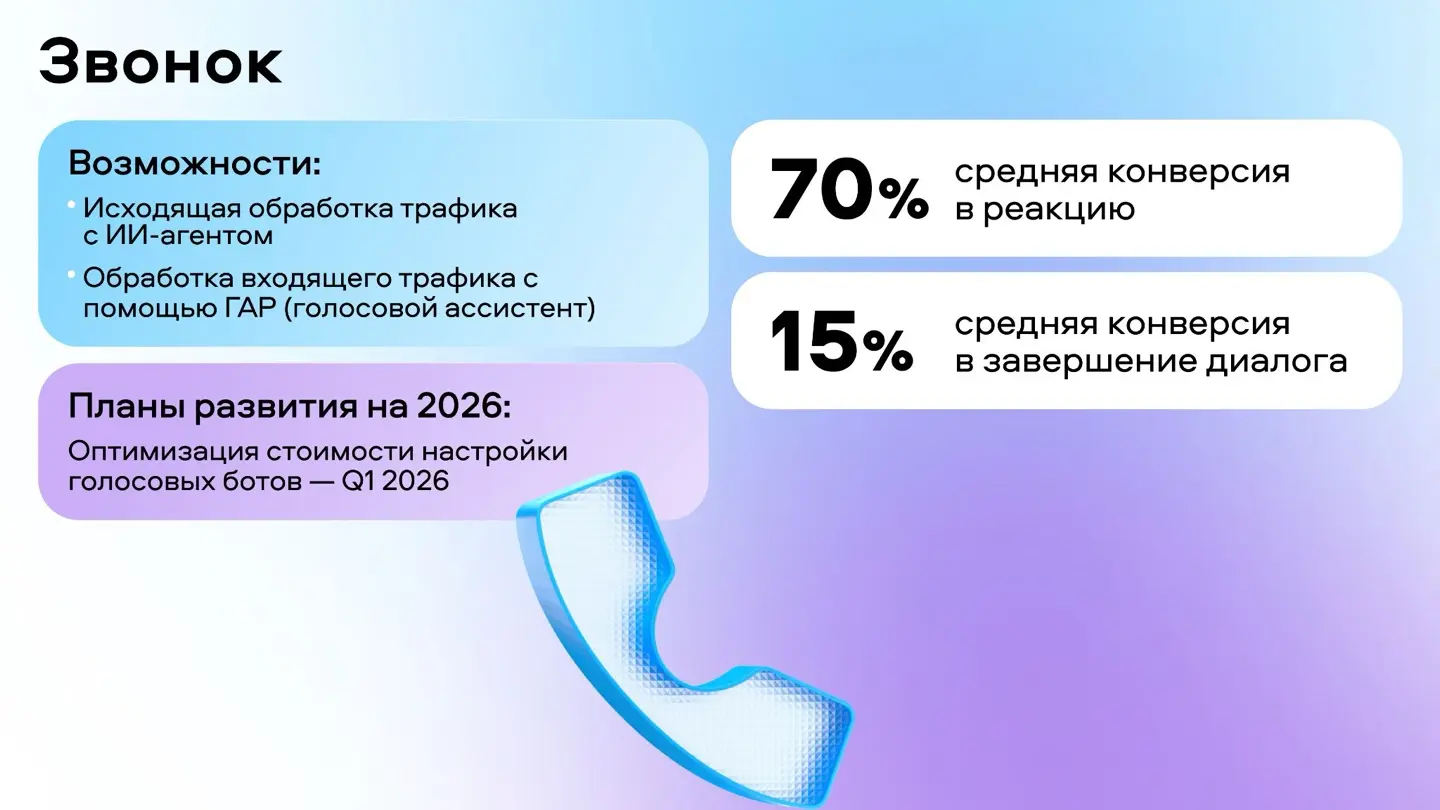 Звонок

Возможности:

• Исходящая обработка трафика с ИИ-агентом
• Обработка входящего трафика с помощью ГАР (голосовой ассистент)

Планы развития на 2026:

Оптимизация стоимости настройки голосовых ботов — Q1 2026

70% средняя конверсия в реакцию

15% средняя конверсия в завершение диалога